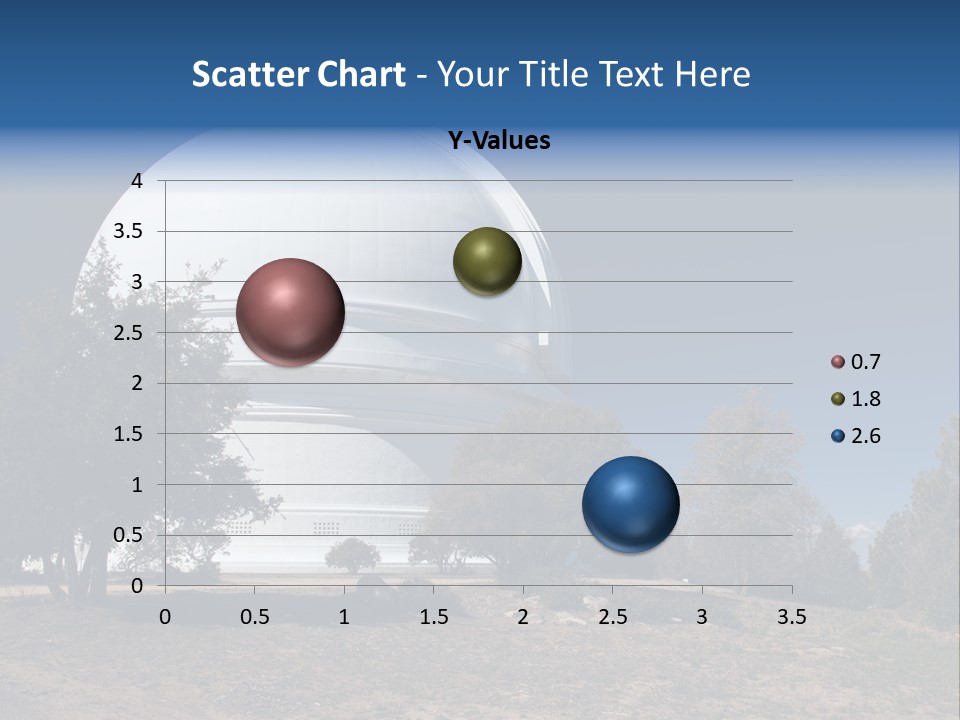 Scatter Chart - Your Title Text Here

Y-Values

4
3.5
3
2.5
2
1.5
1
0.5
0

0 0.5 1 1.5 2 2.5 3 3.5

0.7
1.8
2.6